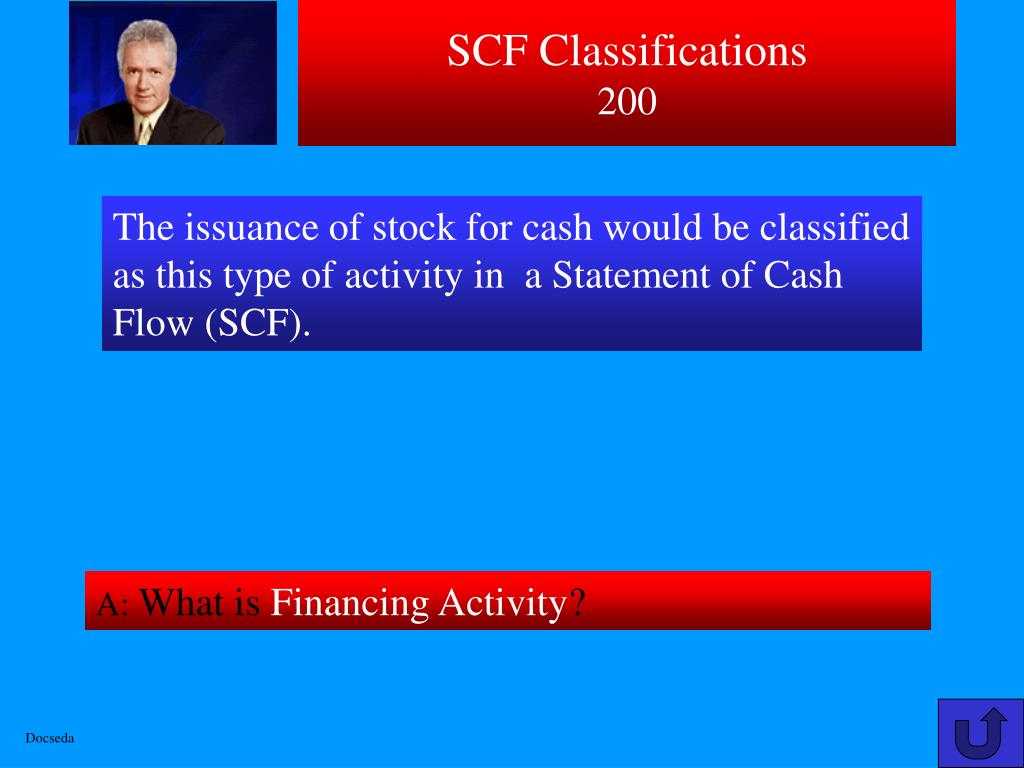 SCF Classifications
200

The issuance of stock for cash would be classified as this type of activity in a Statement of Cash Flow (SCF).

A: What is Financing Activity?

Docseda